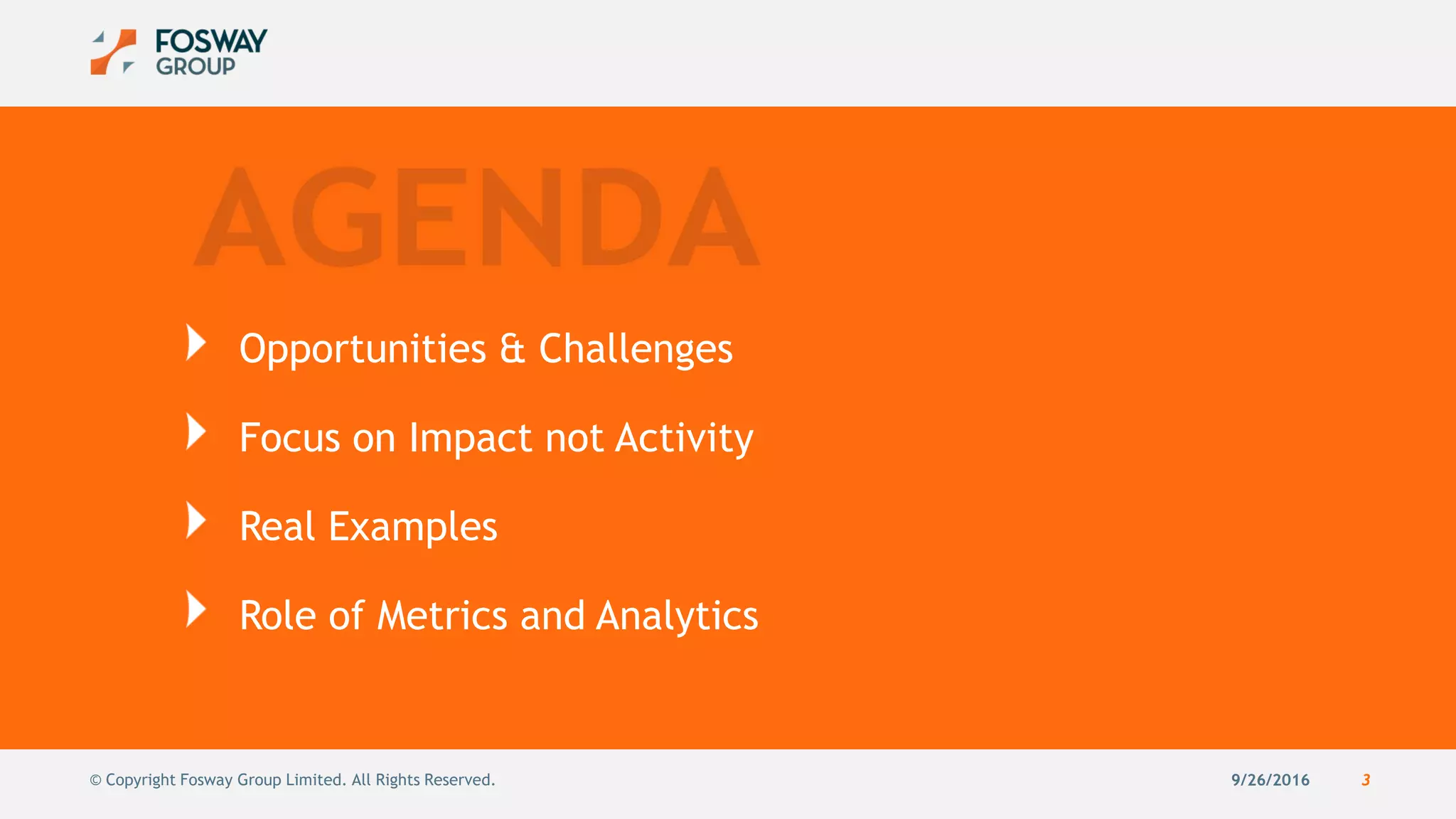 FOSWAY GROUP

AGENDA

Opportunities & Challenges

Focus on Impact not Activity

Real Examples

Role of Metrics and Analytics

© Copyright Fosway Group Limited. All Rights Reserved.

9/26/2016

3